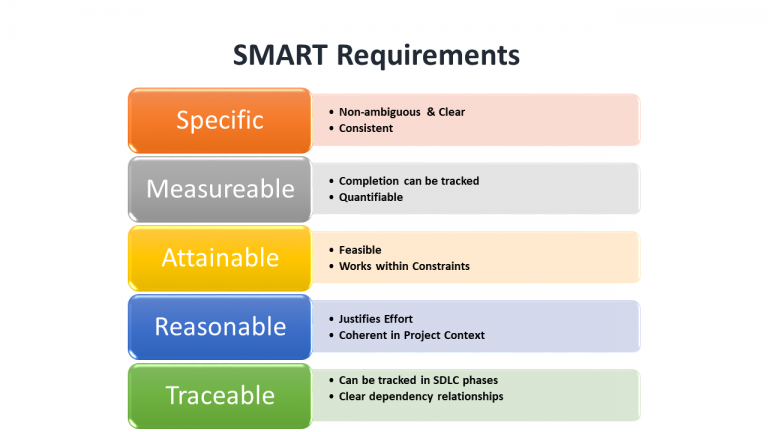 SMART Requirements

Specific
• Non-ambiguous & Clear
• Consistent

Measureable
• Completion can be tracked
• Quantifiable

Attainable
• Feasible
• Works within Constraints

Reasonable
• Justifies Effort
• Coherent in Project Context

Traceable
• Can be tracked in SDLC phases
• Clear dependency relationships